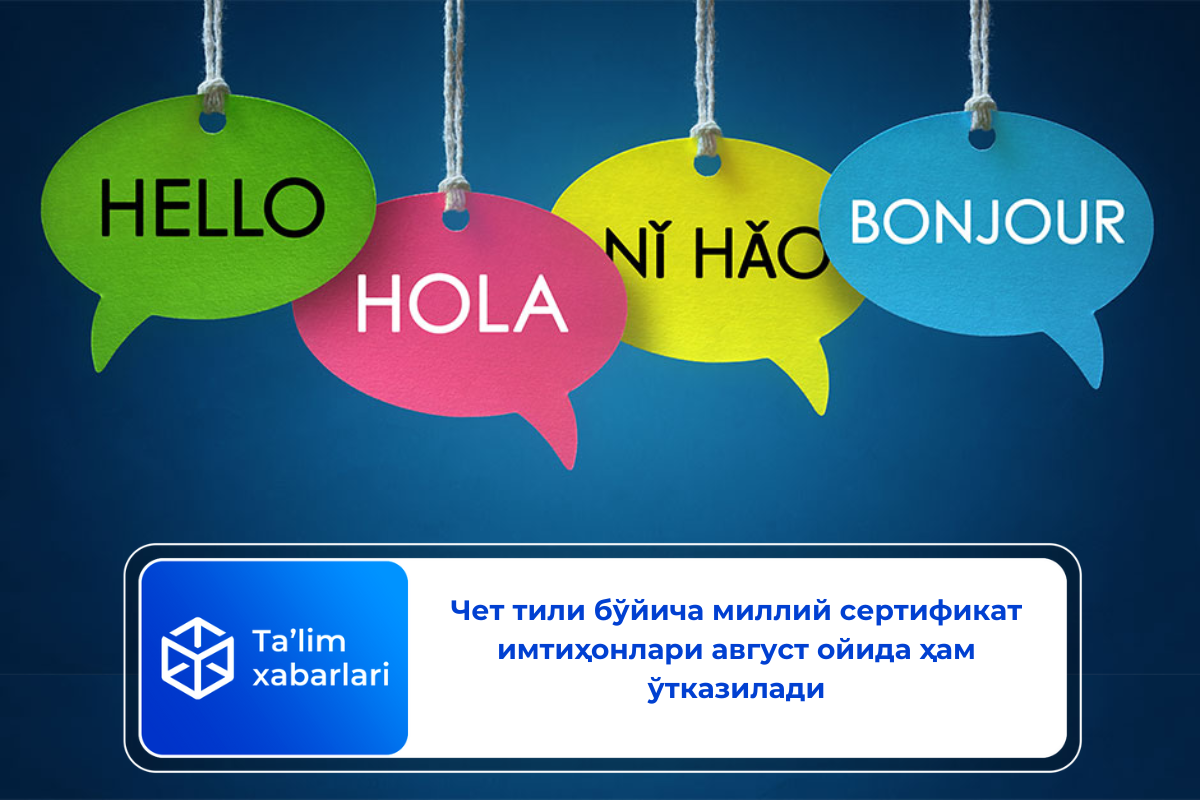 HELLO

HOLA

NǏ HǍO

BONJOUR

Ta'lim xabarlari

Чет тили бўйича миллий сертификат имтиҳонлари август ойида ҳам ўтказилади